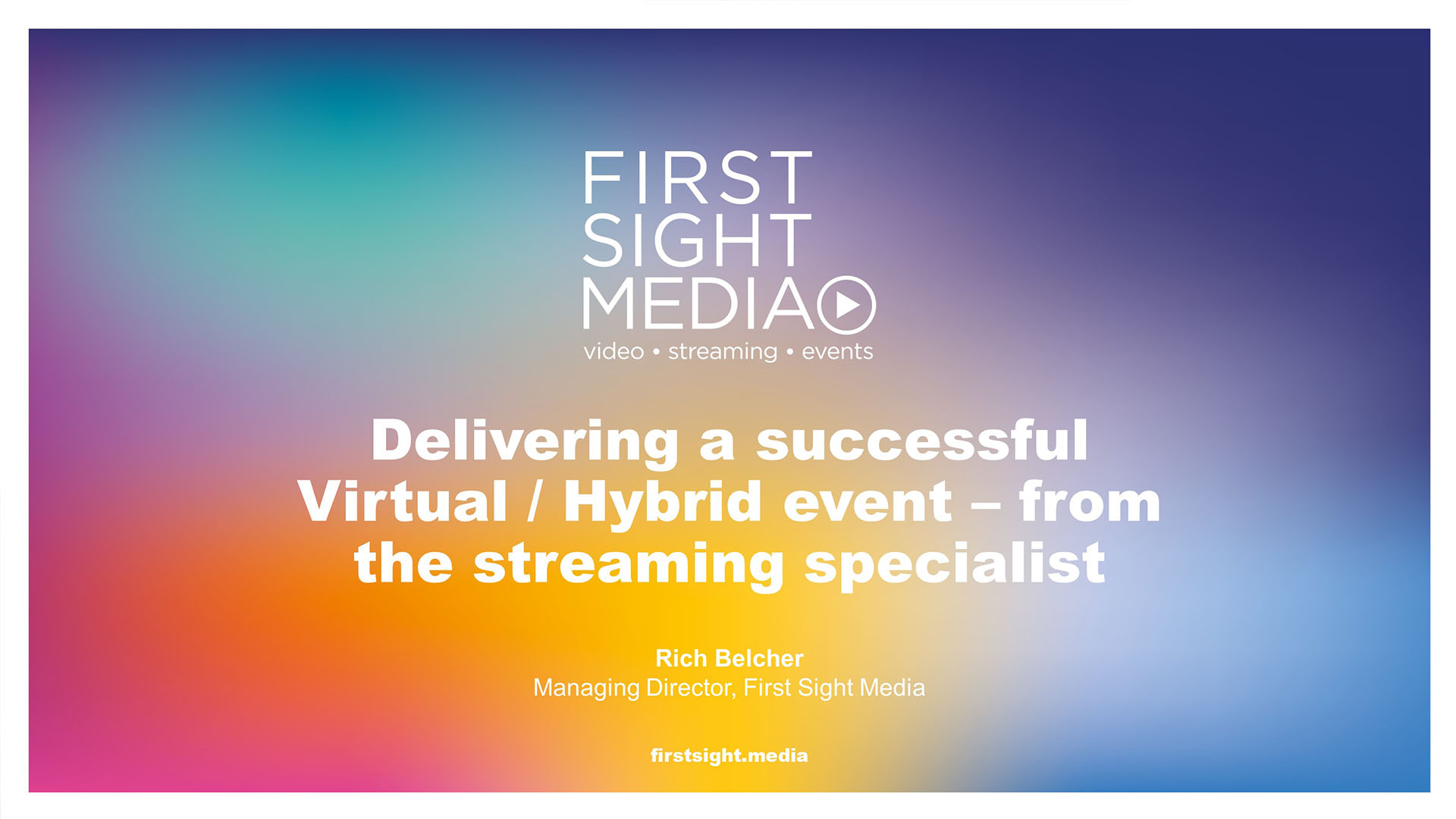 FIRST
SIGHT
MEDIA
video • streaming • events

Delivering a successful Virtual / Hybrid event – from the streaming specialist

Rich Belcher
Managing Director, First Sight Media

firstsight.media